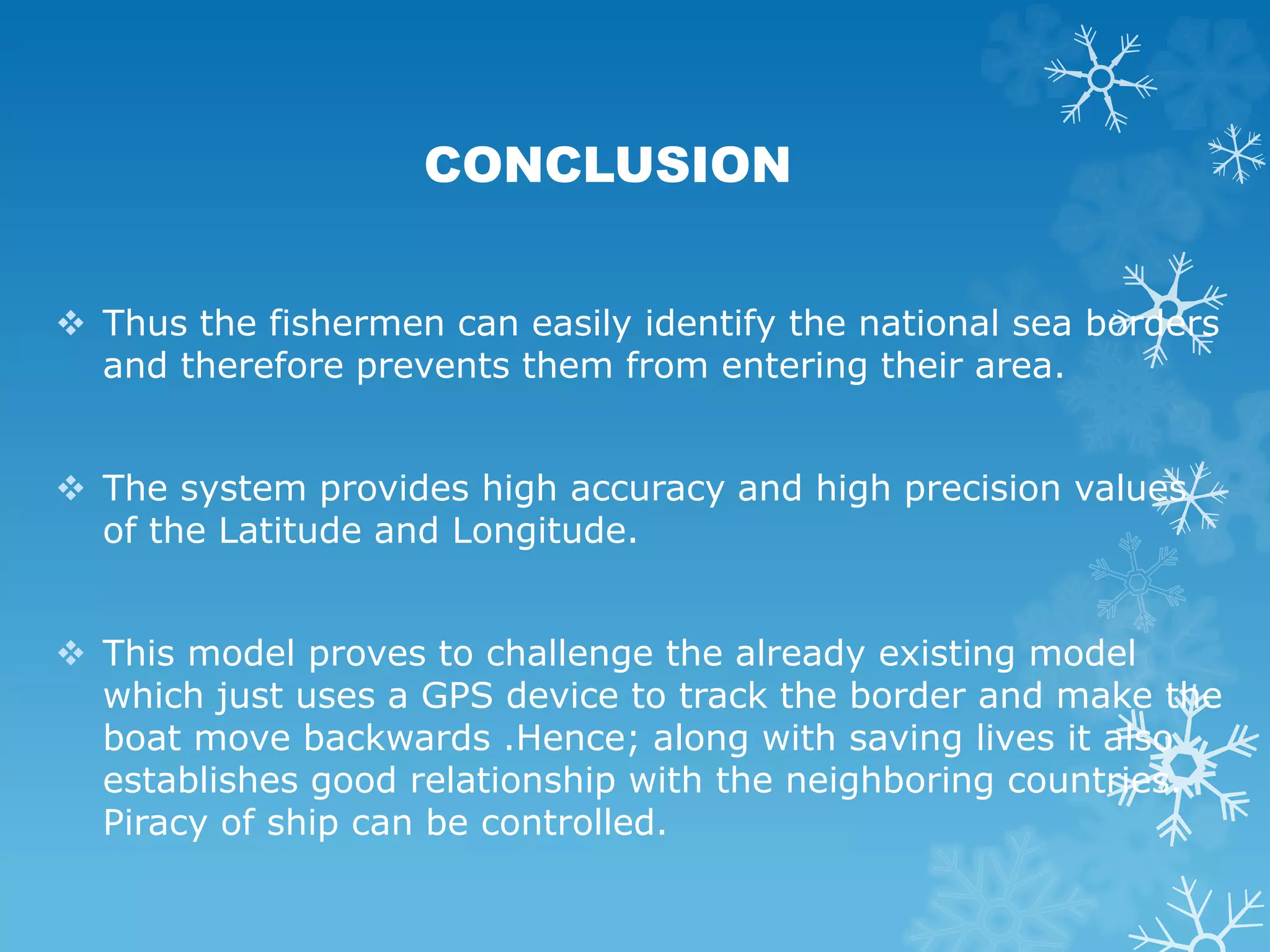 CONCLUSION

❖ Thus the fishermen can easily identify the national sea borders and therefore prevents them from entering their area.

❖ The system provides high accuracy and high precision values of the Latitude and Longitude.

❖ This model proves to challenge the already existing model which just uses a GPS device to track the border and make the boat move backwards .Hence; along with saving lives it also establishes good relationship with the neighboring countries. Piracy of ship can be controlled.